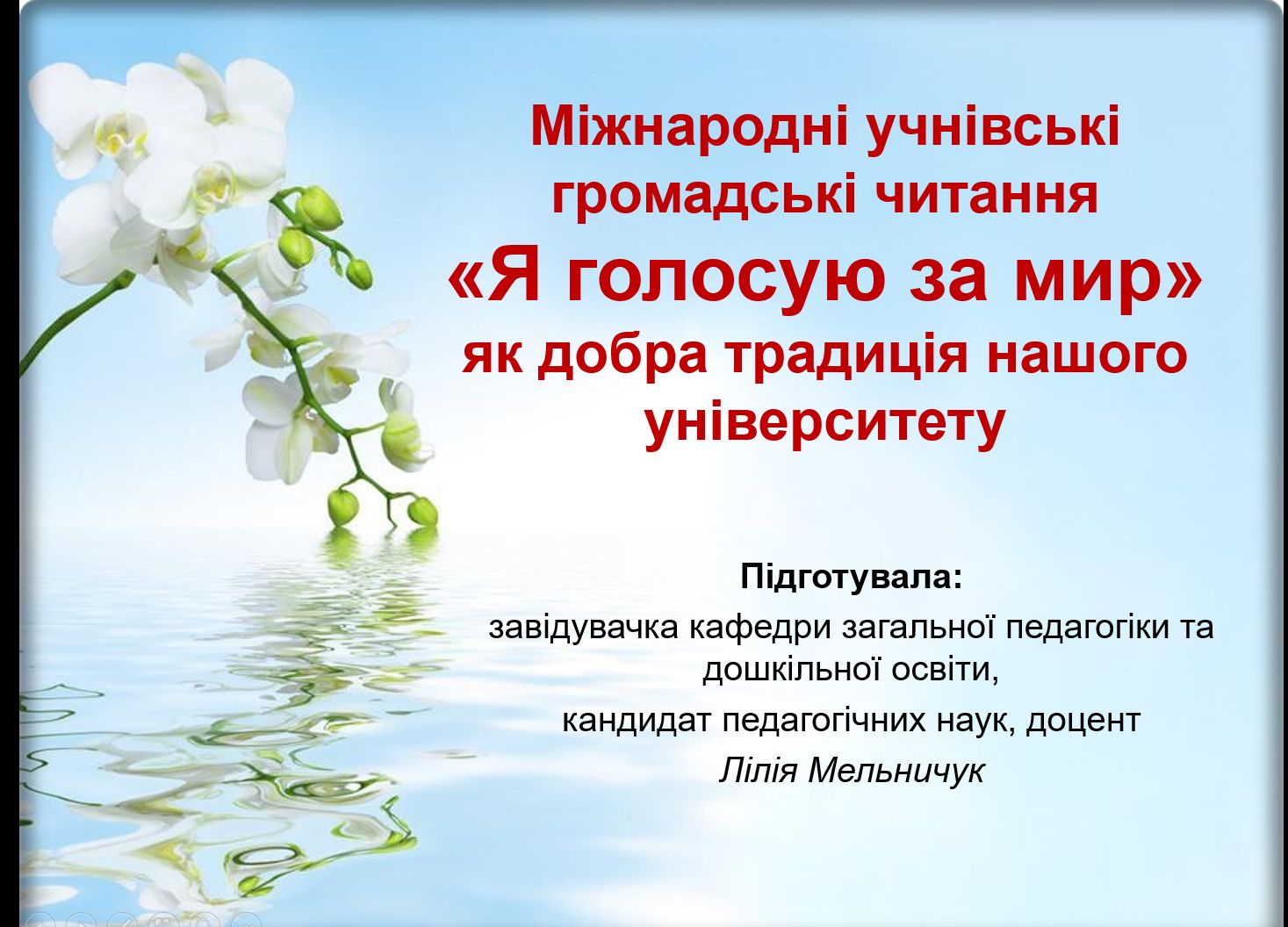 Міжнародні учнівські громадські читання
«Я голосую за мир»
як добра традиція нашого університету

Підготувала:
завідувачка кафедри загальної педагогіки та дошкільної освіти,
кандидат педагогічних наук, доцент
Лілія Мельничук